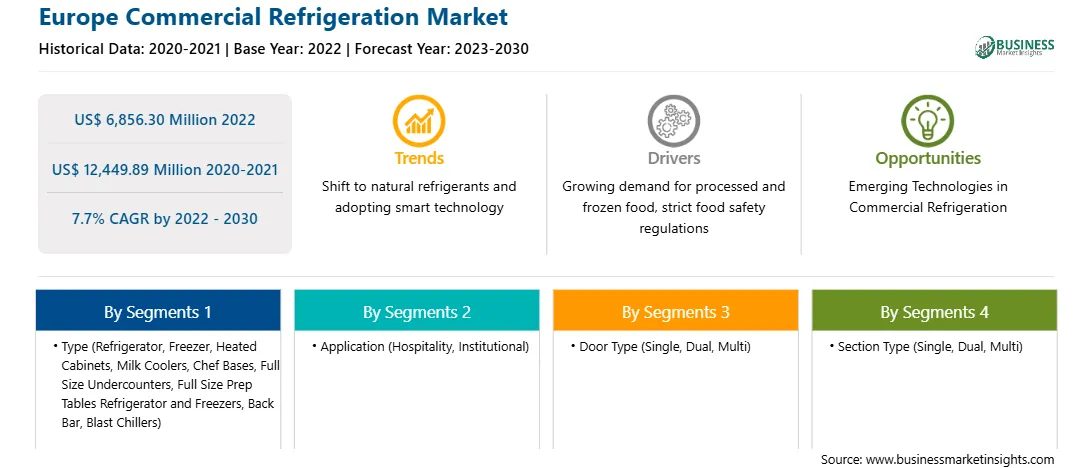 Europe Commercial Refrigeration Market
Historical Data: 2020-2021 | Base Year: 2022 | Forecast Year: 2023-2030

BUSINESS
Market Insights

US$ 6,856.30 Million 2022

US$ 12,449.89 Million 2020-2021

7.7% CAGR by 2022 - 2030

Trends
Shift to natural refrigerants and adopting smart technology

Drivers
Growing demand for processed and frozen food, strict food safety regulations

Opportunities
Emerging Technologies in Commercial Refrigeration

By Segments 1
• Type (Refrigerator, Freezer, Heated Cabinets, Milk Coolers, Chef Bases, Full Size Undercounters, Full Size Prep Tables Refrigerator and Freezers, Back Bar, Blast Chillers)

By Segments 2
• Application (Hospitality, Institutional)

By Segments 3
• Door Type (Single, Dual, Multi)

By Segments 4
• Section Type (Single, Dual, Multi)

Source: www.businessmarketinsights.com